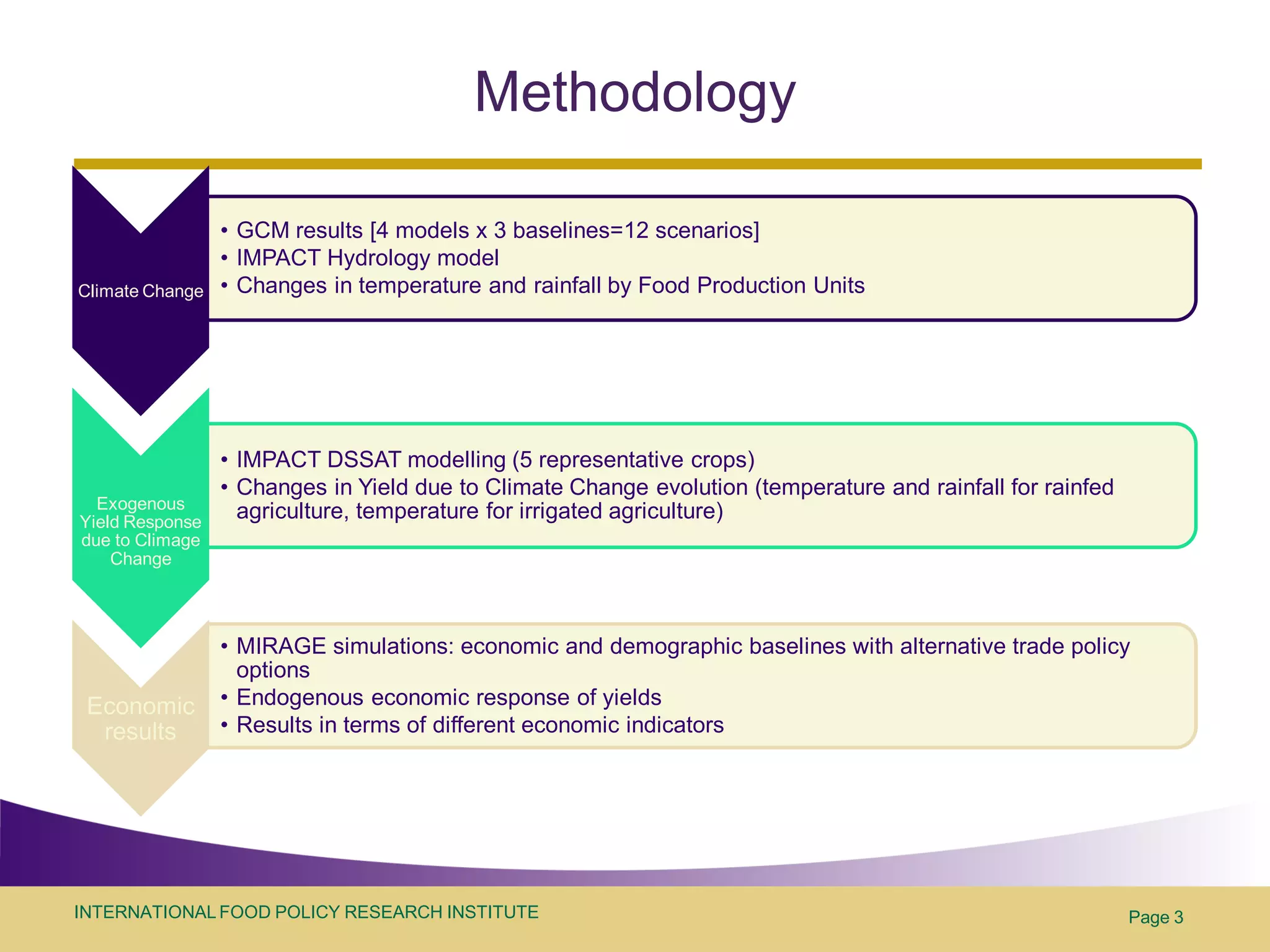 Methodology

Climate Change

• GCM results [4 models x 3 baselines=12 scenarios]
• IMPACT Hydrology model
• Changes in temperature and rainfall by Food Production Units

Exogenous Yield Response due to Climage Change

• IMPACT DSSAT modelling (5 representative crops)
• Changes in Yield due to Climate Change evolution (temperature and rainfall for rainfed agriculture, temperature for irrigated agriculture)

Economic results

• MIRAGE simulations: economic and demographic baselines with alternative trade policy options
• Endogenous economic response of yields
• Results in terms of different economic indicators

INTERNATIONAL FOOD POLICY RESEARCH INSTITUTE

Page 3